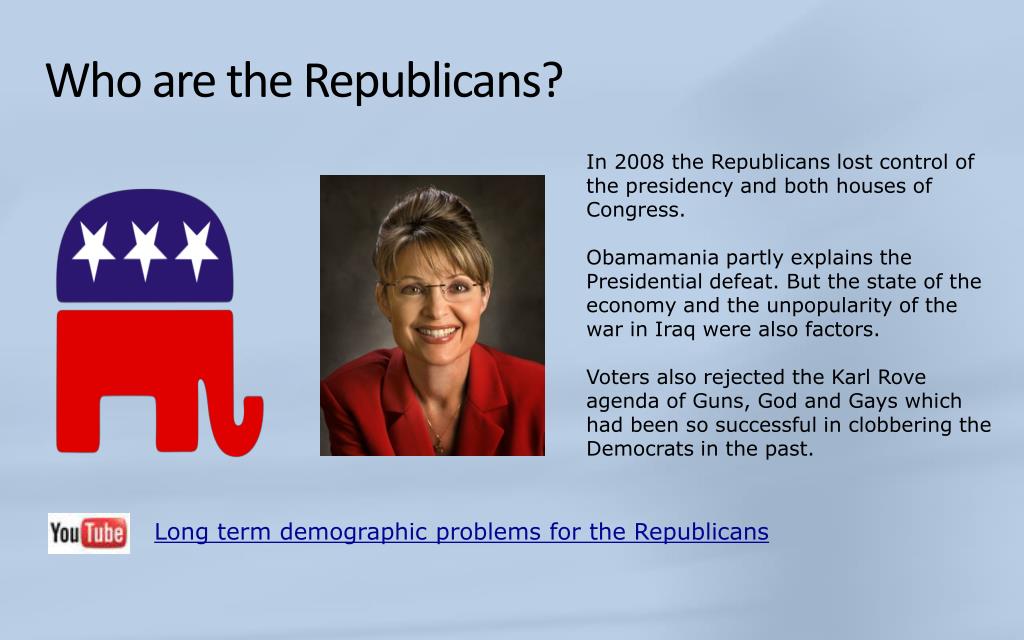 Who are the Republicans?

In 2008 the Republicans lost control of the presidency and both houses of Congress.

Obamamania partly explains the Presidential defeat. But the state of the economy and the unpopularity of the war in Iraq were also factors.

Voters also rejected the Karl Rove agenda of Guns, God and Gays which had been so successful in clobbering the Democrats in the past.

YouTube

Long term demographic problems for the Republicans